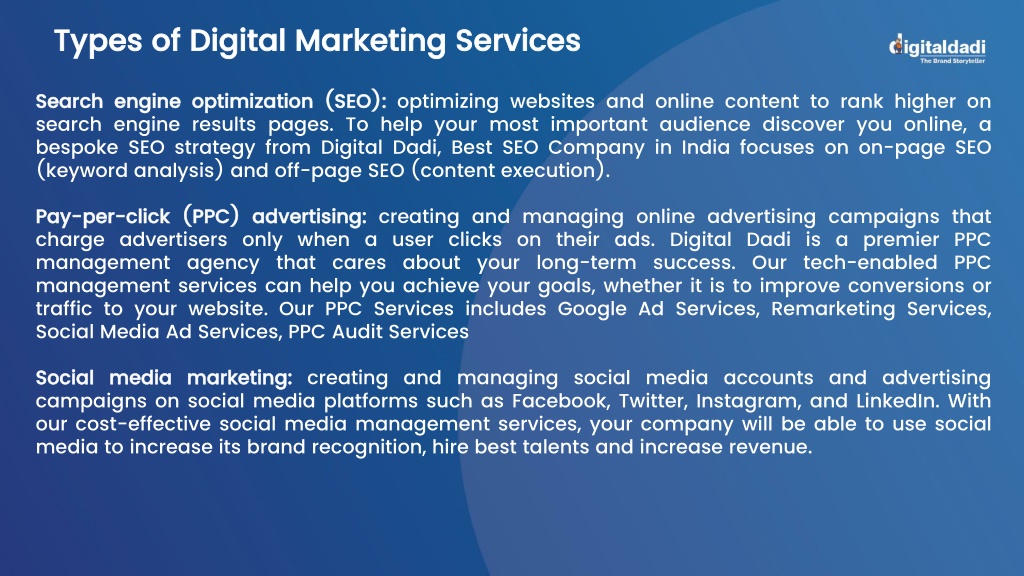 Types of Digital Marketing Services

digitaldadi
The Brand Storyteller

Search engine optimization (SEO): optimizing websites and online content to rank higher on search engine results pages. To help your most important audience discover you online, a bespoke SEO strategy from Digital Dadi, Best SEO Company in India focuses on on-page SEO (keyword analysis) and off-page SEO (content execution).

Pay-per-click (PPC) advertising: creating and managing online advertising campaigns that charge advertisers only when a user clicks on their ads. Digital Dadi is a premier PPC management agency that cares about your long-term success. Our tech-enabled PPC management services can help you achieve your goals, whether it is to improve conversions or traffic to your website. Our PPC Services includes Google Ad Services, Remarketing Services, Social Media Ad Services, PPC Audit Services

Social media marketing: creating and managing social media accounts and advertising campaigns on social media platforms such as Facebook, Twitter, Instagram, and LinkedIn. With our cost-effective social media management services, your company will be able to use social media to increase its brand recognition, hire best talents and increase revenue.